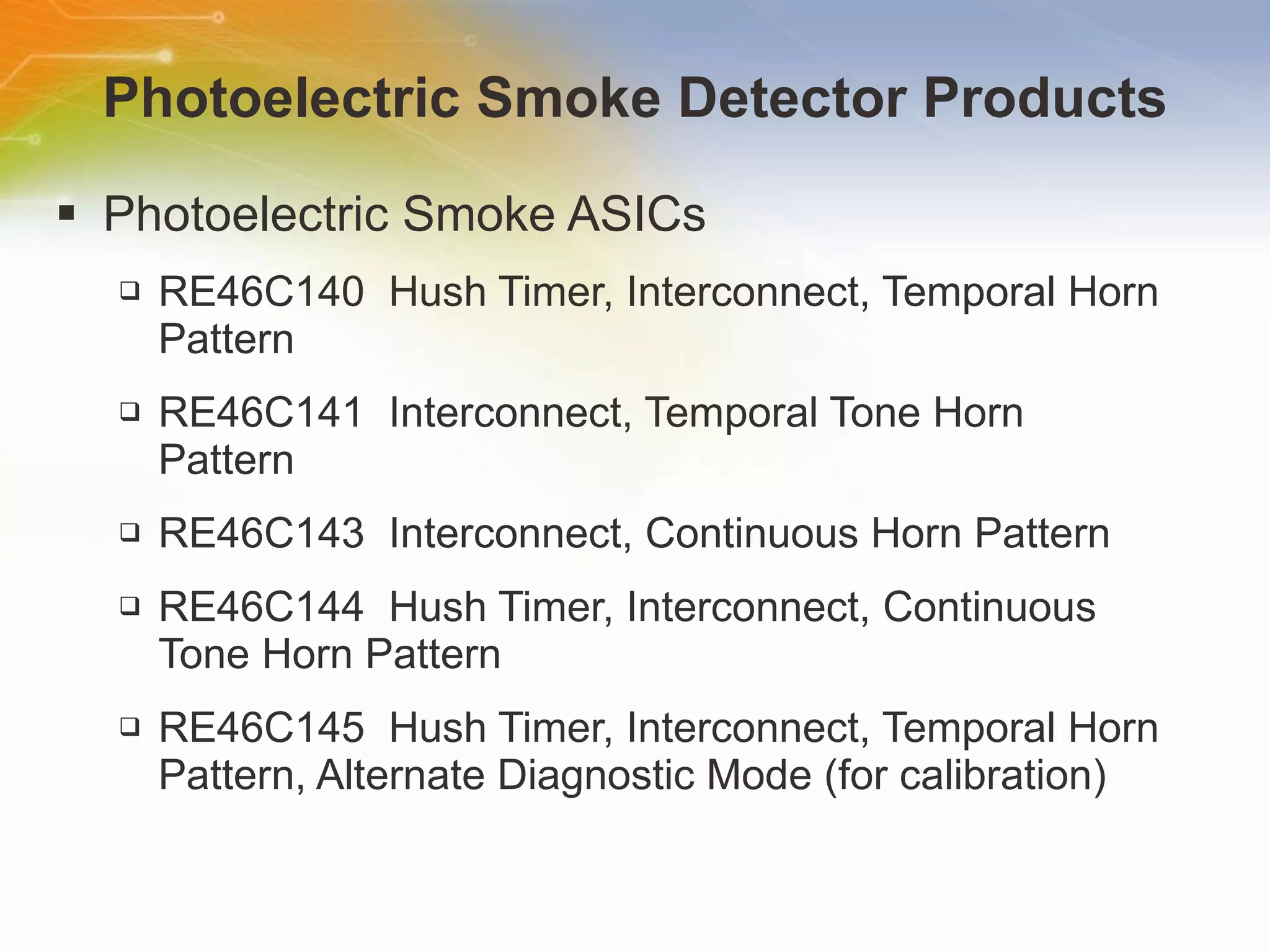 Photoelectric Smoke Detector Products

▪ Photoelectric Smoke ASICs

❑ RE46C140 Hush Timer, Interconnect, Temporal Horn Pattern

❑ RE46C141 Interconnect, Temporal Tone Horn Pattern

❑ RE46C143 Interconnect, Continuous Horn Pattern

❑ RE46C144 Hush Timer, Interconnect, Continuous Tone Horn Pattern

❑ RE46C145 Hush Timer, Interconnect, Temporal Horn Pattern, Alternate Diagnostic Mode (for calibration)